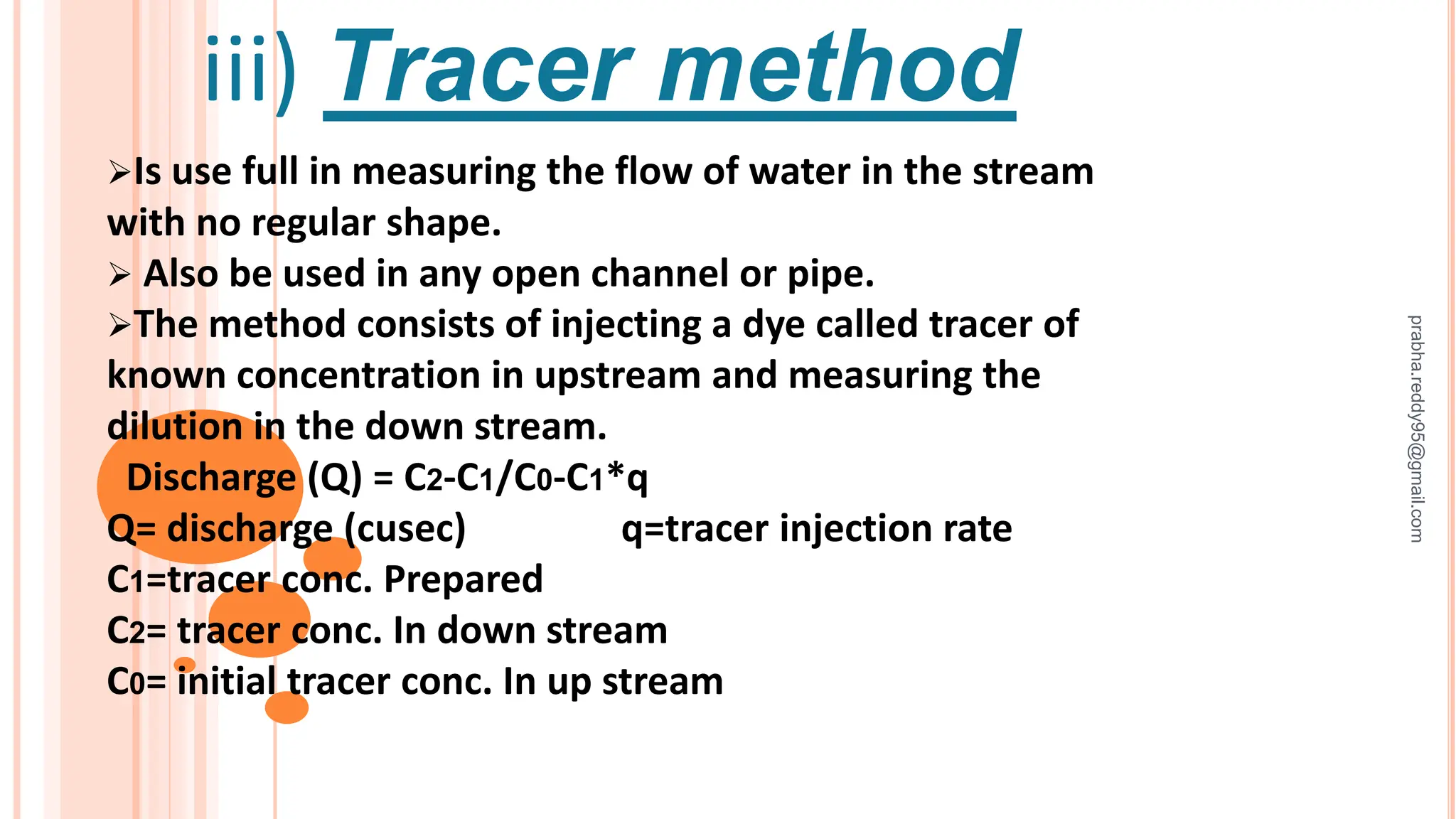 iii) Tracer method

➢Is use full in measuring the flow of water in the stream with no regular shape.
➢ Also be used in any open channel or pipe.
➢The method consists of injecting a dye called tracer of known concentration in upstream and measuring the dilution in the down stream.

Discharge (Q) = $C_2$-$C_1$/$C_0$-$C_1$*q
Q= discharge (cusec)   q=tracer injection rate
$C_1$=tracer conc. Prepared
$C_2$= tracer conc. In down stream
$C_0$= initial tracer conc. In up stream

prabha.reddy95@gmail.com